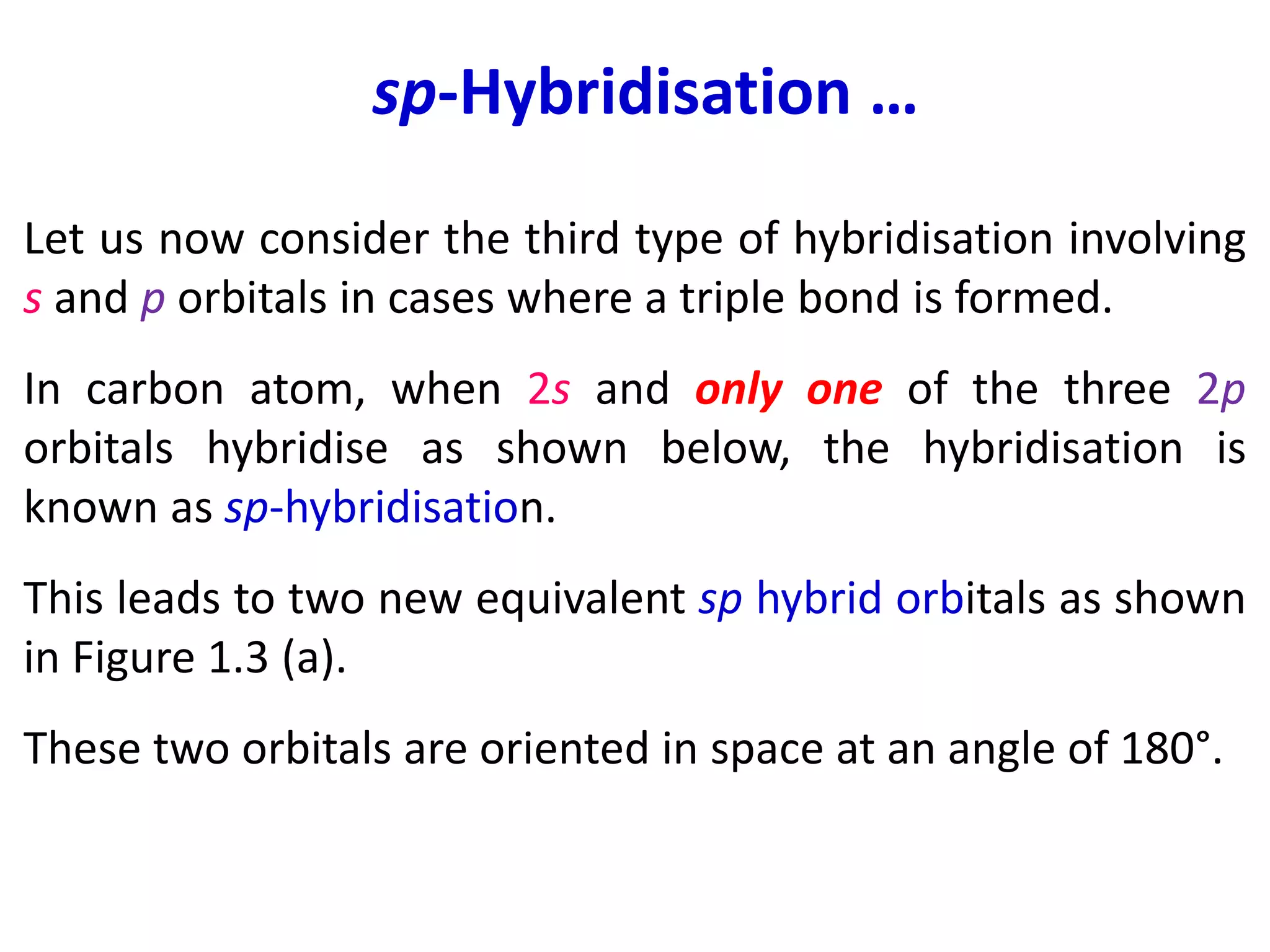 sp-Hybridisation …

Let us now consider the third type of hybridisation involving s and p orbitals in cases where a triple bond is formed.

In carbon atom, when 2s and only one of the three 2p orbitals hybridise as shown below, the hybridisation is known as sp-hybridisation.

This leads to two new equivalent sp hybrid orbitals as shown in Figure 1.3 (a).

These two orbitals are oriented in space at an angle of 180°.